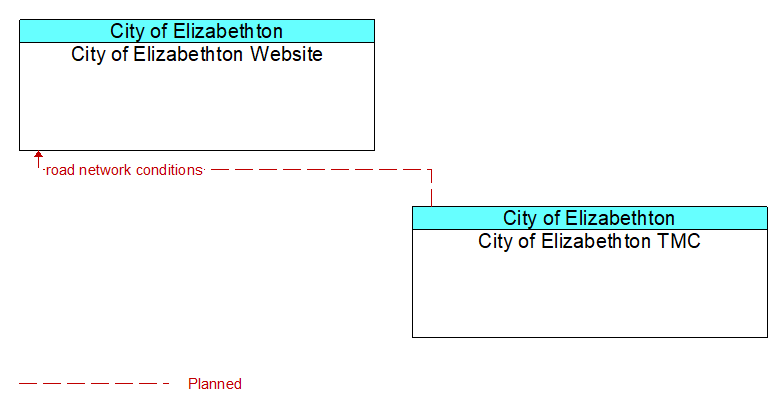 City of Elizabethton
City of Elizabethton Website

road network conditions

City of Elizabethton
City of Elizabethton TMC

Planned